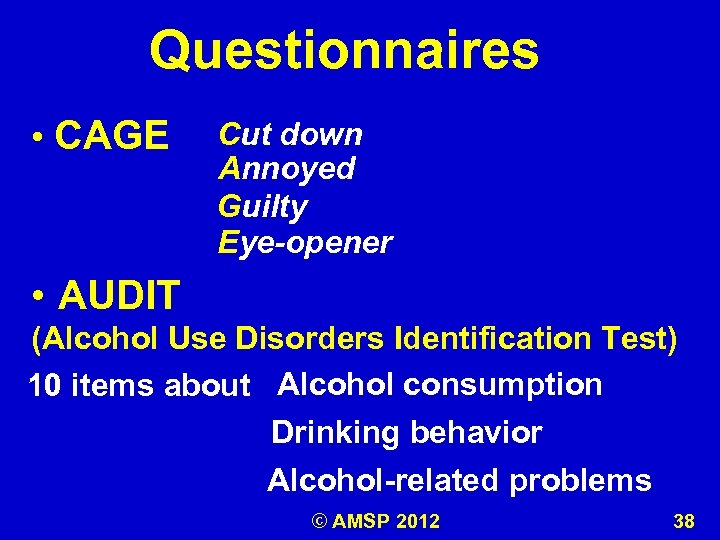 Questionnaires

• CAGE Cut down
Annoyed
Guilty
Eye-opener

• AUDIT
(Alcohol Use Disorders Identification Test)

10 items about Alcohol consumption
Drinking behavior
Alcohol-related problems

© AMSP 2012 38